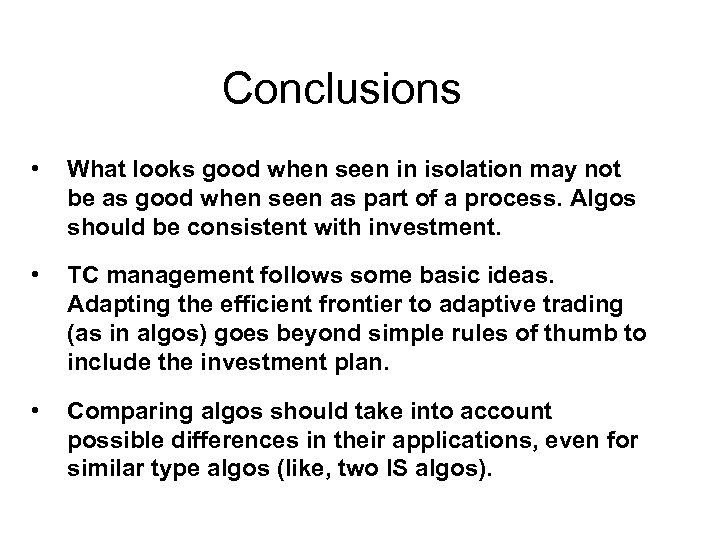 Conclusions

• What looks good when seen in isolation may not be as good when seen as part of a process. Algos should be consistent with investment.

• TC management follows some basic ideas. Adapting the efficient frontier to adaptive trading (as in algos) goes beyond simple rules of thumb to include the investment plan.

• Comparing algos should take into account possible differences in their applications, even for similar type algos (like, two IS algos).